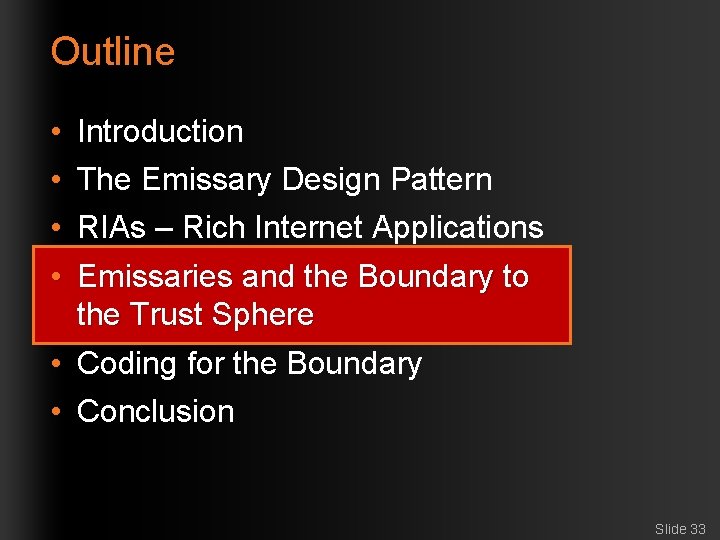 Outline

• Introduction
• The Emissary Design Pattern
• RIAs – Rich Internet Applications
• Emissaries and the Boundary to the Trust Sphere
• Coding for the Boundary
• Conclusion

Slide 33